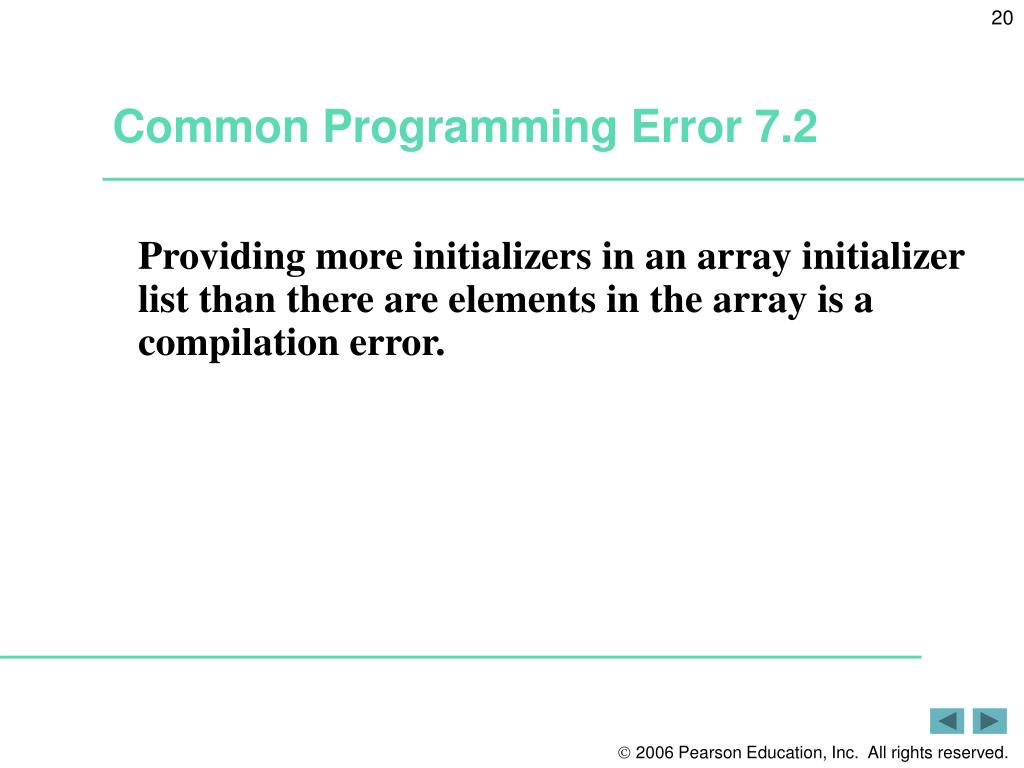 20

Common Programming Error 7.2

Providing more initializers in an array initializer list than there are elements in the array is a compilation error.

© 2006 Pearson Education, Inc. All rights reserved.